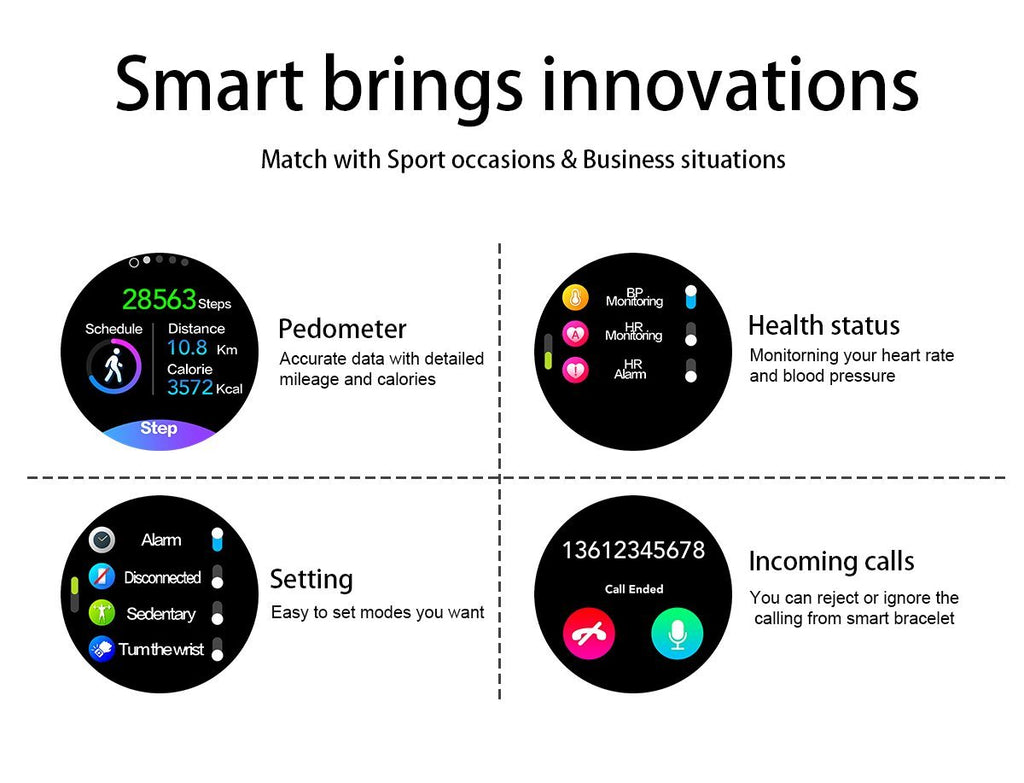 Smart brings innovations

Match with Sport occasions & Business situations

28563 Steps
Schedule
Distance
10.8 Km
Calorie
3572 Kcal
Step

Pedometer
Accurate data with detailed mileage and calories

BP Monitoring
HR Monitoring
HR Alarm

Health status
Monitorning your heart rate and blood pressure

Alarm
Disconnected
Sedentary
Turn the wrist

Setting
Easy to set modes you want

13612345678
Call Ended

Incoming calls
You can reject or ignore the calling from smart bracelet